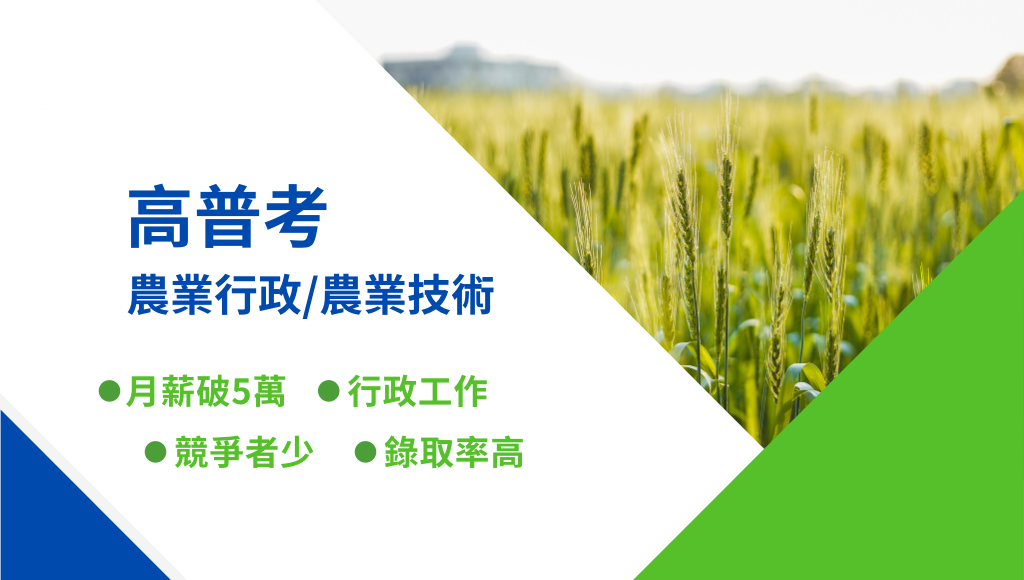 高普考

農業行政/農業技術

●月薪破5萬 ●行政工作

●競爭者少 ●錄取率高